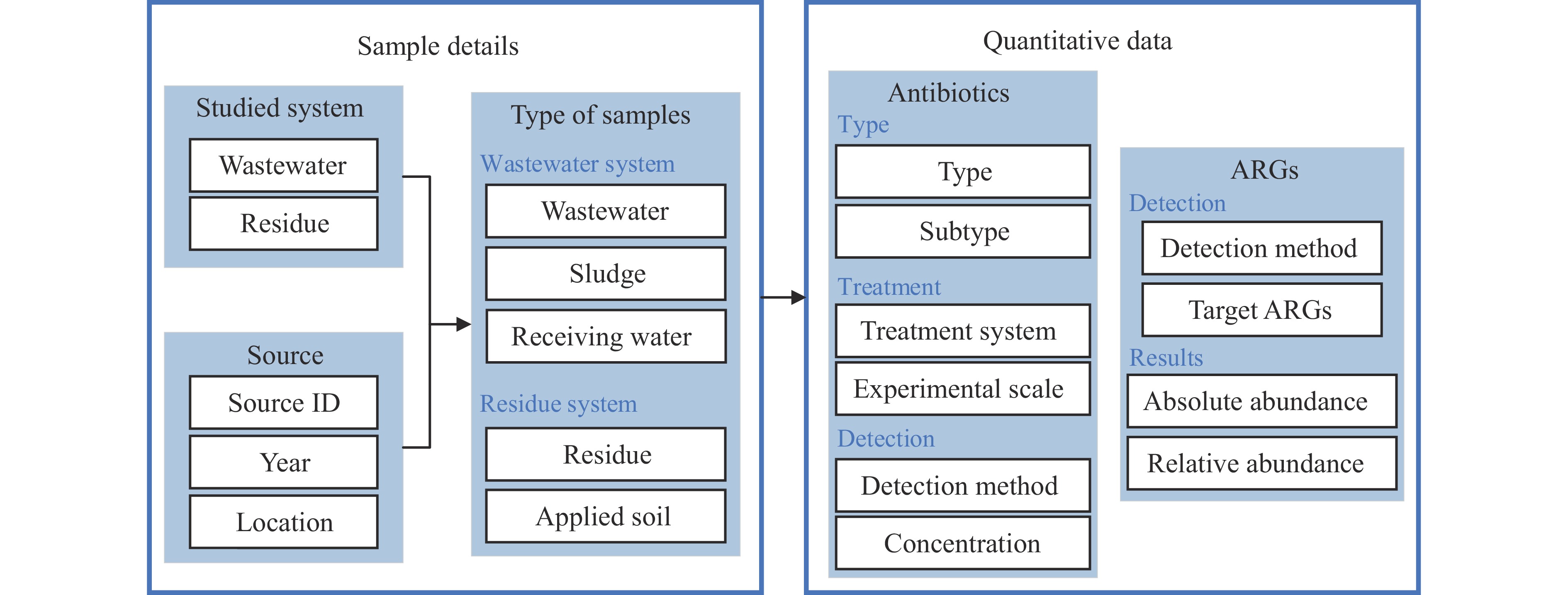 Sample details

Studied system

Wastewater

Residue

Source

Source ID

Year

Location

Type of samples

Wastewater system

Wastewater

Sludge

Receiving water

Residue system

Residue

Applied soil

Quantitative data

Antibiotics

Type

Type

Subtype

Treatment

Treatment system

Experimental scale

Detection

Detection method

Concentration

ARGs

Detection

Detection method

Target ARGs

Results

Absolute abundance

Relative abundance